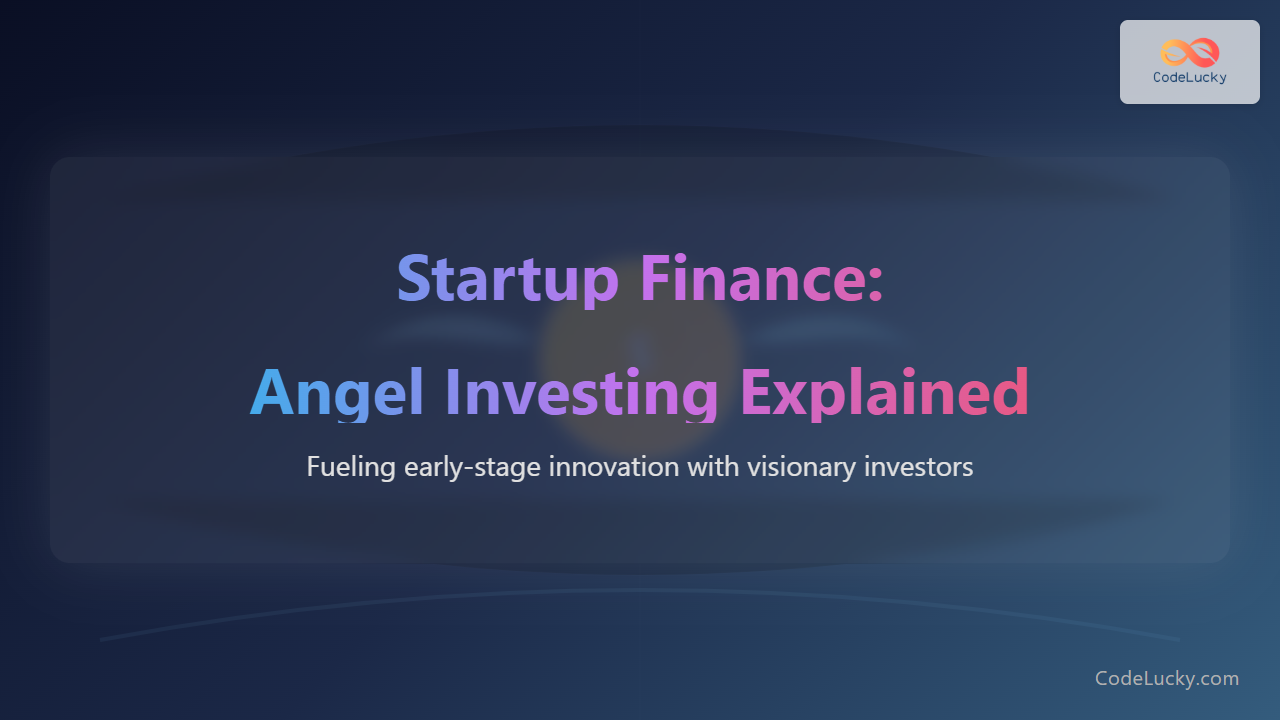 CodeLucky

Startup Finance:

Angel Investing Explained

Fueling early-stage innovation with visionary investors

CodeLucky.com